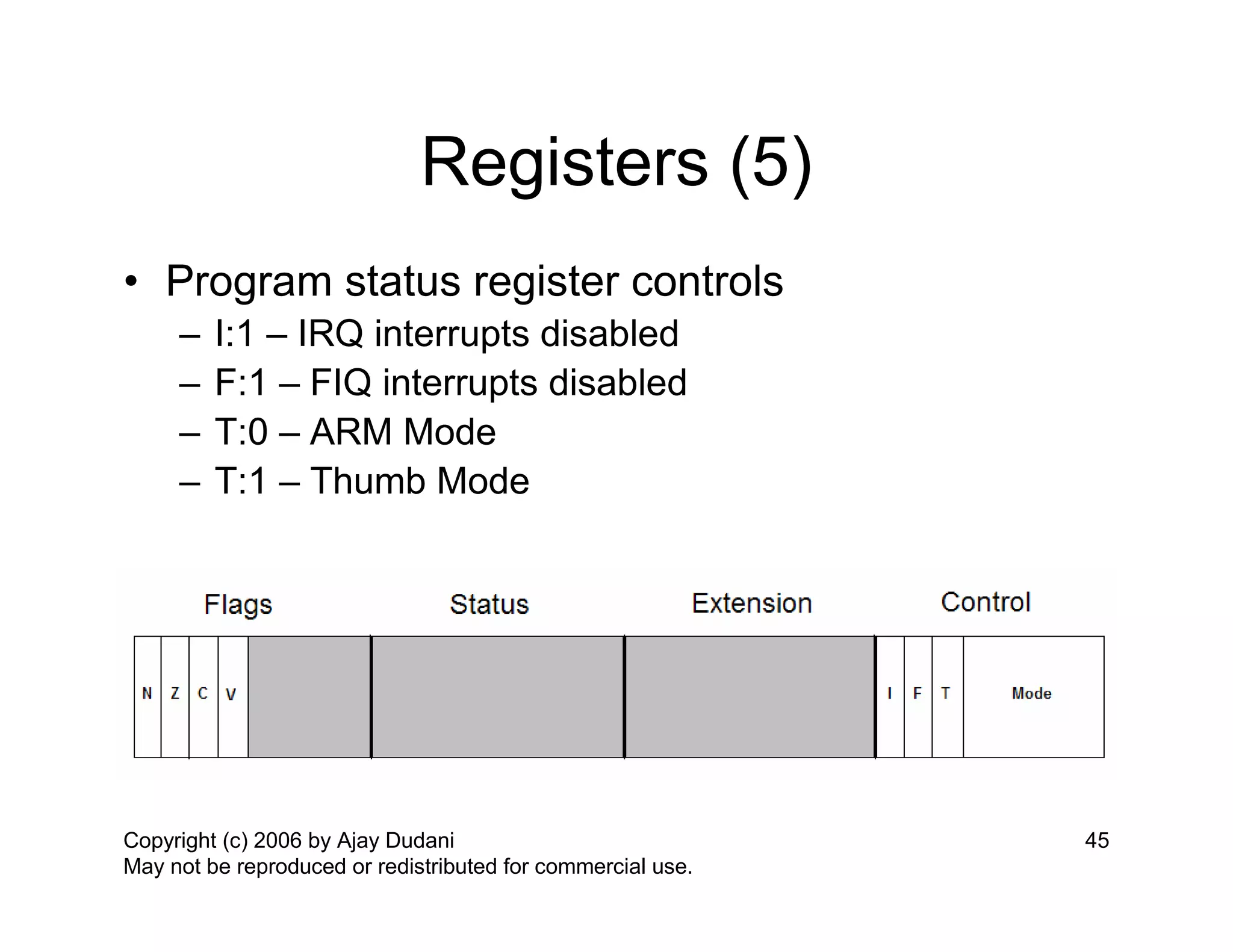 Registers (5)

• Program status register controls
– I:1 – IRQ interrupts disabled
– F:1 – FIQ interrupts disabled
– T:0 – ARM Mode
– T:1 – Thumb Mode

Flags Status Extension Control

N Z C V I F T Mode

Copyright (c) 2006 by Ajay Dudani
May not be reproduced or redistributed for commercial use.

45